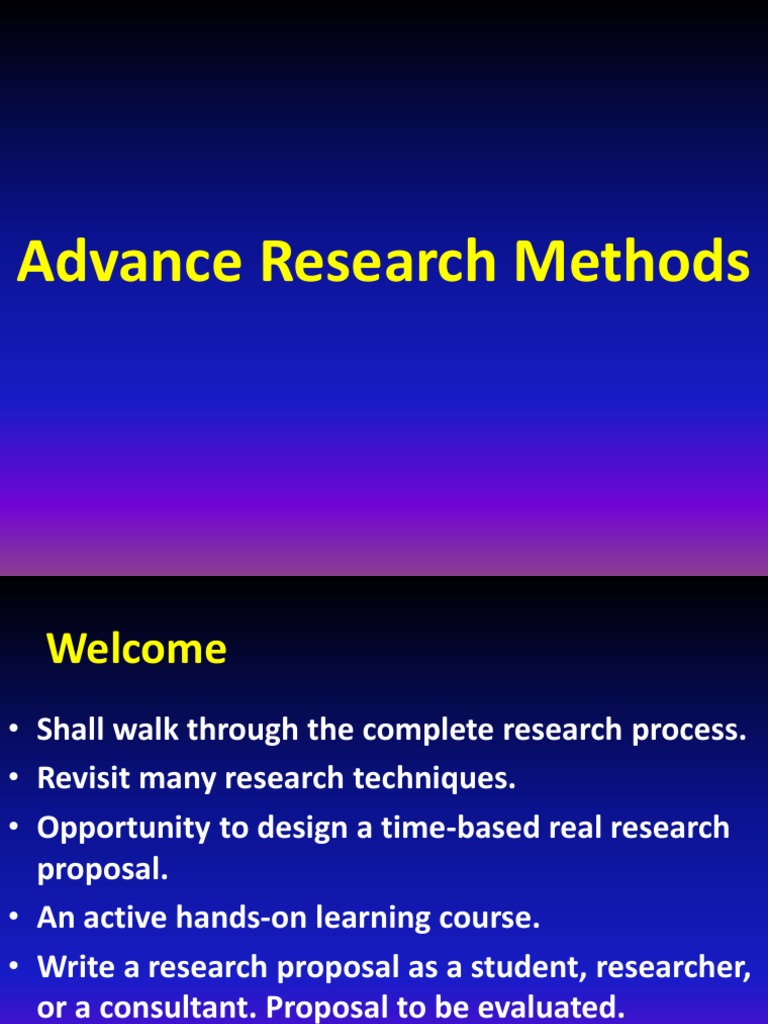 Advance Research Methods

Welcome

• Shall walk through the complete research process.
• Revisit many research techniques.
• Opportunity to design a time-based real research proposal.
• An active hands-on learning course.
• Write a research proposal as a student, researcher, or a consultant. Proposal to be evaluated.